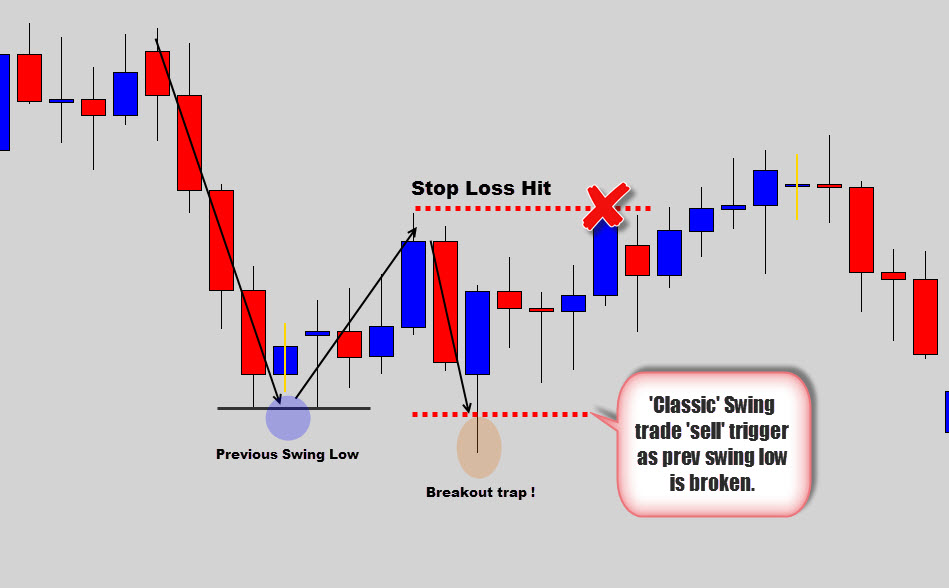 Stop Loss Hit

Previous Swing Low

Breakout trap !

'Classic' Swing trade 'sell' trigger as prev swing low is broken.